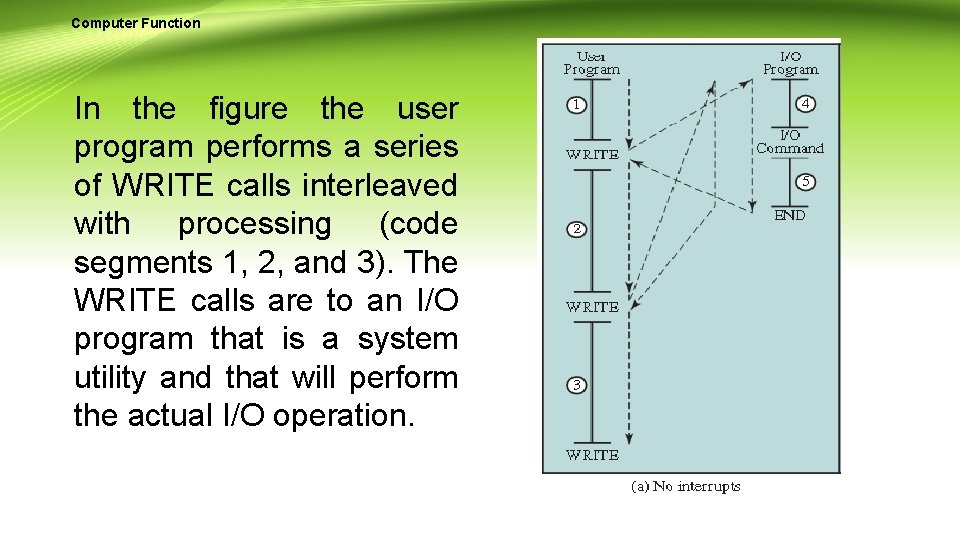 Computer Function

In the figure the user program performs a series of WRITE calls interleaved with processing (code segments 1, 2, and 3). The WRITE calls are to an I/O program that is a system utility and that will perform the actual I/O operation.

User Program

1

WRITE

2

WRITE

3

WRITE

I/O Program

4

I/O Command

5

END

(a) No interrupts